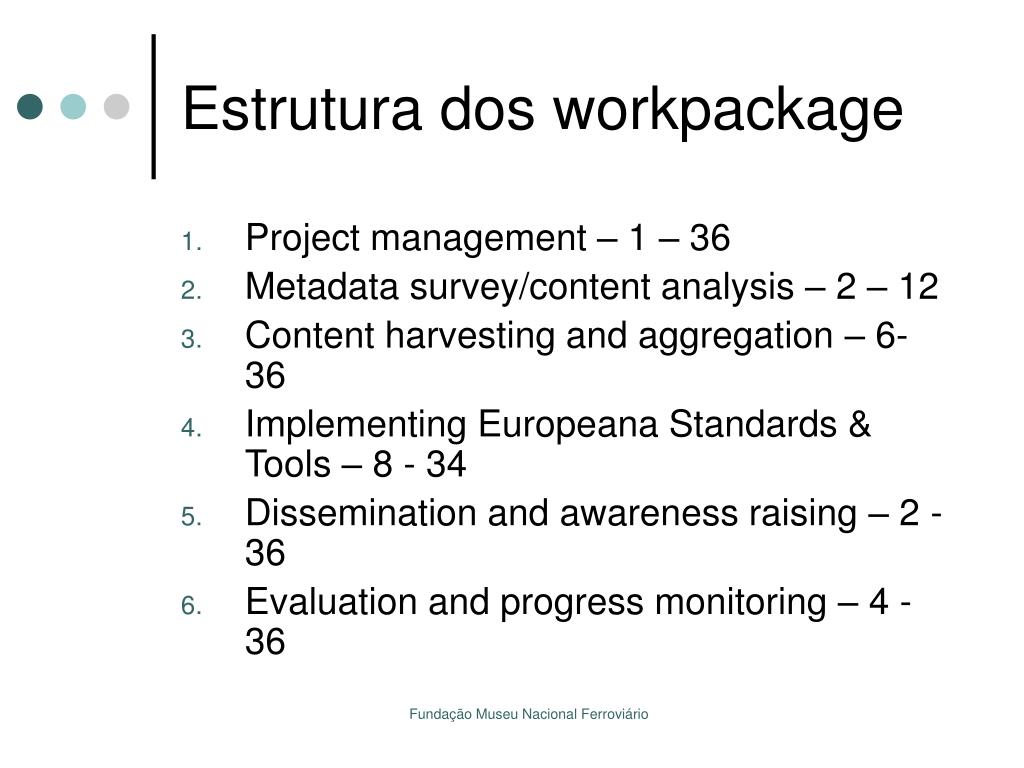 Estrutura dos workpackage

1. Project management – 1 – 36
2. Metadata survey/content analysis – 2 – 12
3. Content harvesting and aggregation – 6-36
4. Implementing Europeana Standards & Tools – 8 - 34
5. Dissemination and awareness raising – 2 - 36
6. Evaluation and progress monitoring – 4 - 36

Fundação Museu Nacional Ferroviário